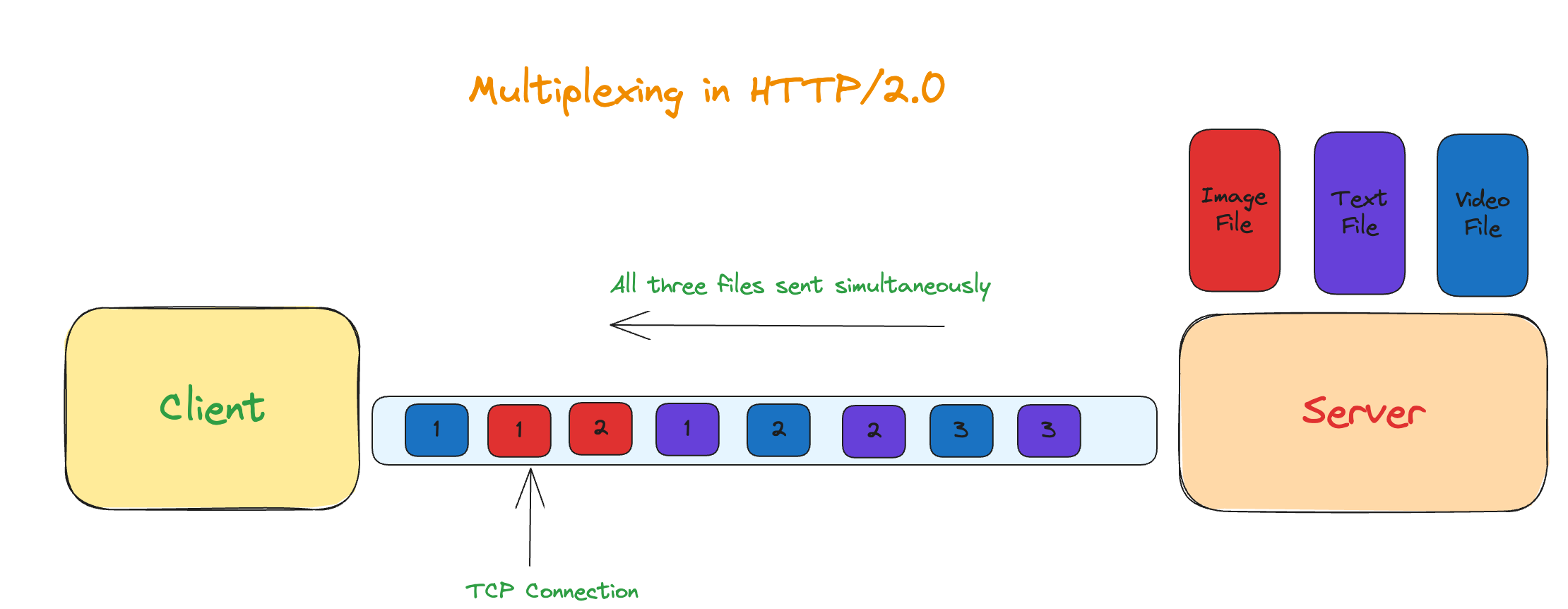 Multiplexing in HTTP/2.0

Image File

Text File

Video File

All three files sent simultaneously

Client

1 1 2 1 2 2 3 3

Server

TCP Connection